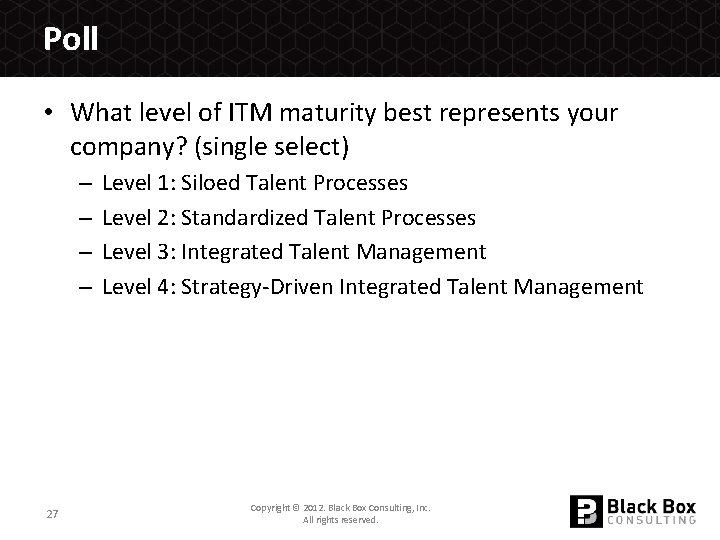 Poll

• What level of ITM maturity best represents your company? (single select)
– Level 1: Siloed Talent Processes
– Level 2: Standardized Talent Processes
– Level 3: Integrated Talent Management
– Level 4: Strategy-Driven Integrated Talent Management

27

Copyright © 2012. Black Box Consulting, Inc. All rights reserved.

Black Box CONSULTING